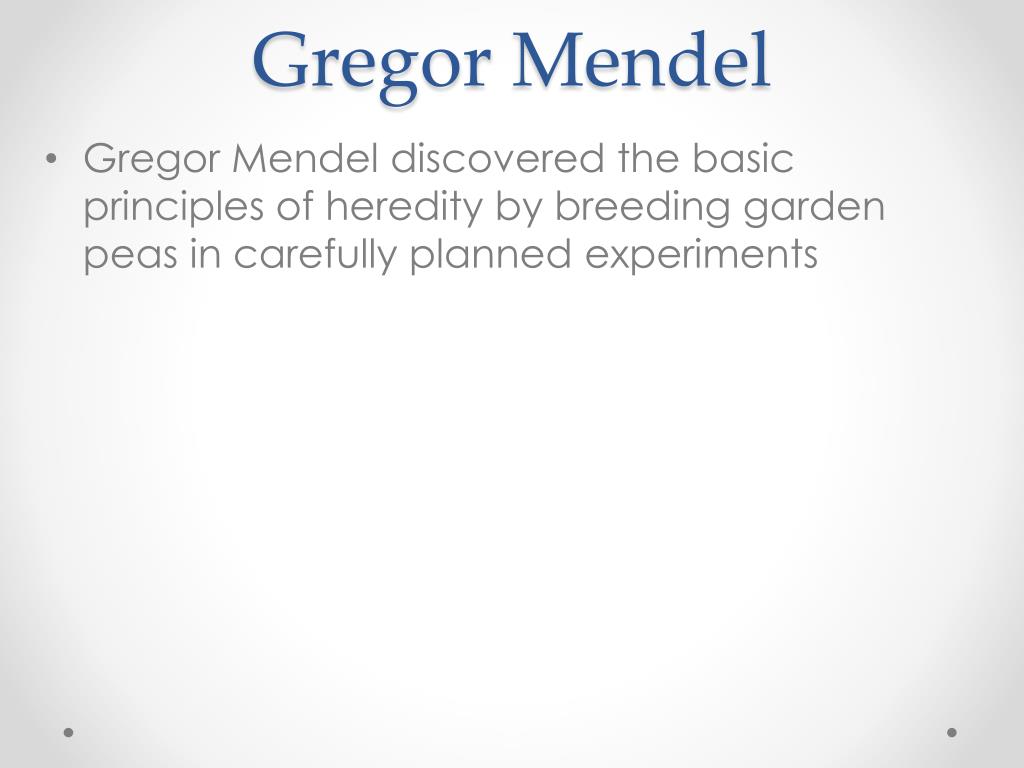 Gregor Mendel

• Gregor Mendel discovered the basic principles of heredity by breeding garden peas in carefully planned experiments